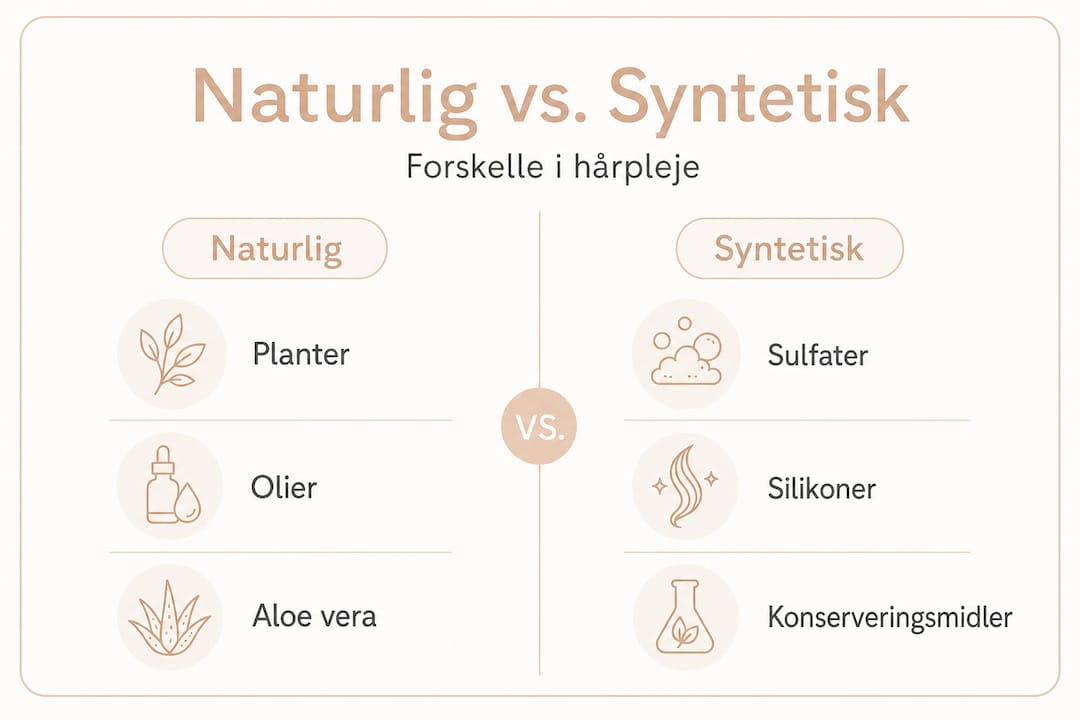 Naturlig vs. Syntetisk

Forskelle i hårpleje

Naturlig

Planter

Olier

Aloe vera

VS.

Syntetisk

Sulfater

Silikoner

Konserveringsmidler